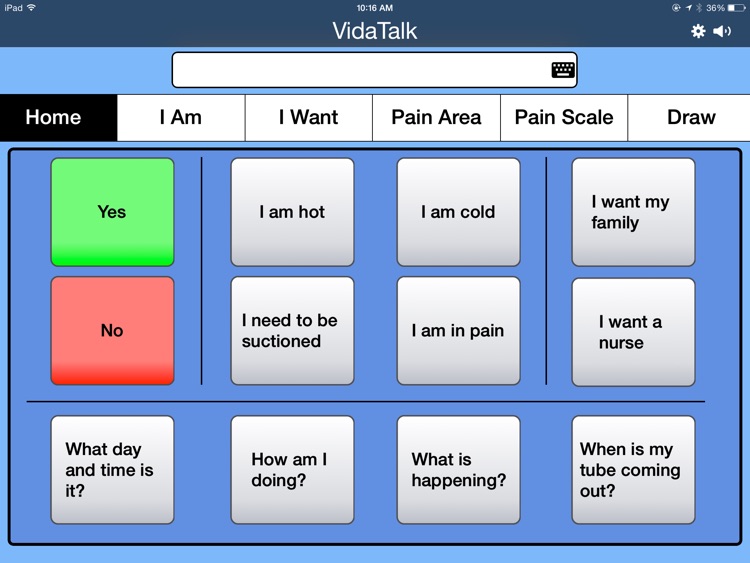 iPad 10:16 AM 36%

VidaTalk

Home I Am I Want Pain Area Pain Scale Draw

Yes

I am hot

I am cold

I want my family

No

I need to be suctioned

I am in pain

I want a nurse

What day and time is it?

How am I doing?

What is happening?

When is my tube coming out?